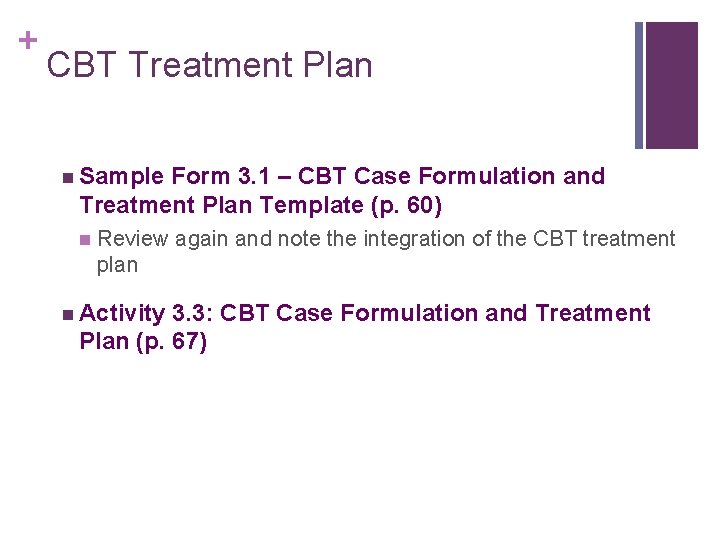 +
CBT Treatment Plan

Sample Form 3.1 – CBT Case Formulation and Treatment Plan Template (p. 60)

Review again and note the integration of the CBT treatment plan

Activity 3.3: CBT Case Formulation and Treatment Plan (p. 67)